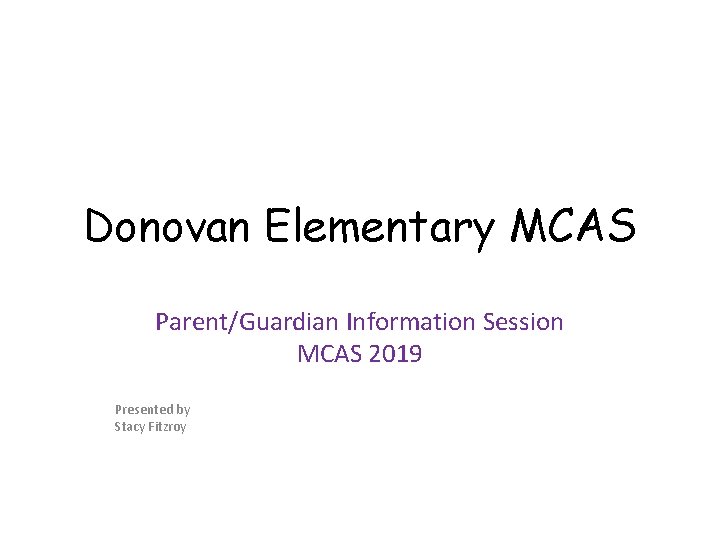 Donovan Elementary MCAS

Parent/Guardian Information Session
MCAS 2019

Presented by
Stacy Fitzroy